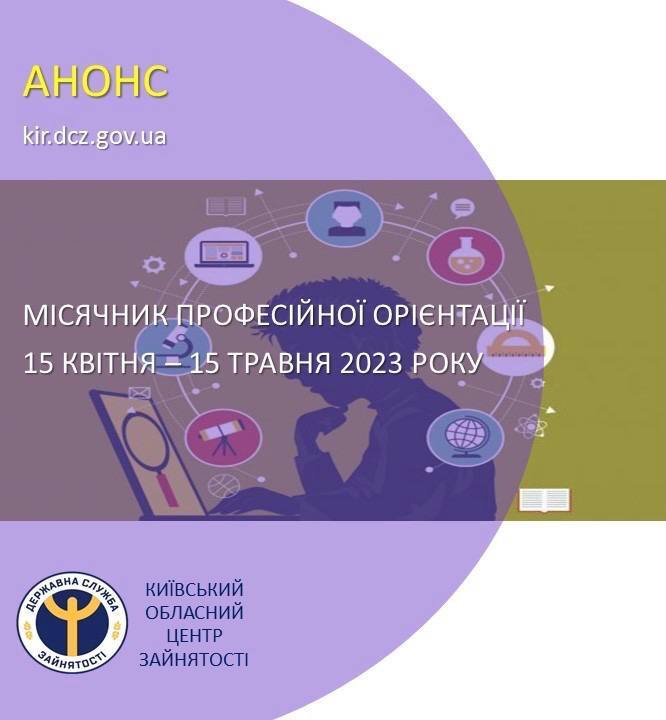 АНОНС

kir.dcz.gov.ua

МІСЯЧНИК ПРОФЕСІЙНОЇ ОРІЄНТАЦІЇ
15 КВІТНЯ – 15 ТРАВНЯ 2023 РОКУ

ДЕРЖАВНА СЛУЖБА ЗАЙНЯТОСТІ

КИЇВСЬКИЙ ОБЛАСНИЙ ЦЕНТР ЗАЙНЯТОСТІ